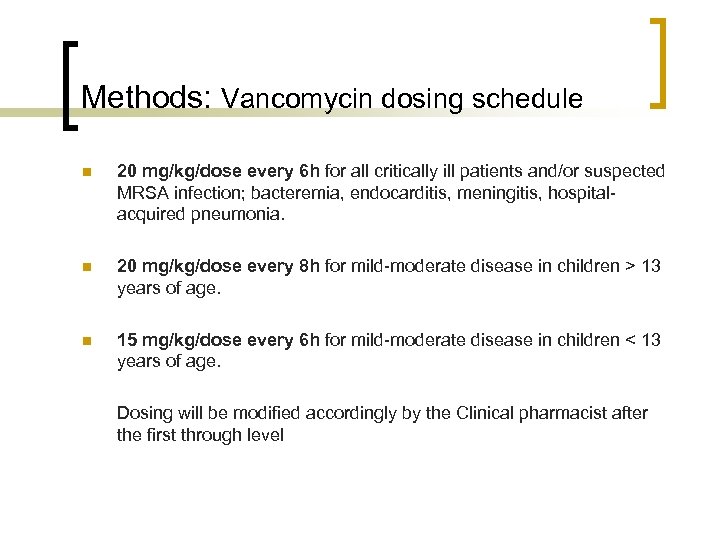 Methods: Vancomycin dosing schedule

20 mg/kg/dose every 6h for all critically ill patients and/or suspected MRSA infection; bacteremia, endocarditis, meningitis, hospital-acquired pneumonia.

20 mg/kg/dose every 8h for mild-moderate disease in children > 13 years of age.

15 mg/kg/dose every 6h for mild-moderate disease in children < 13 years of age.

Dosing will be modified accordingly by the Clinical pharmacist after the first through level